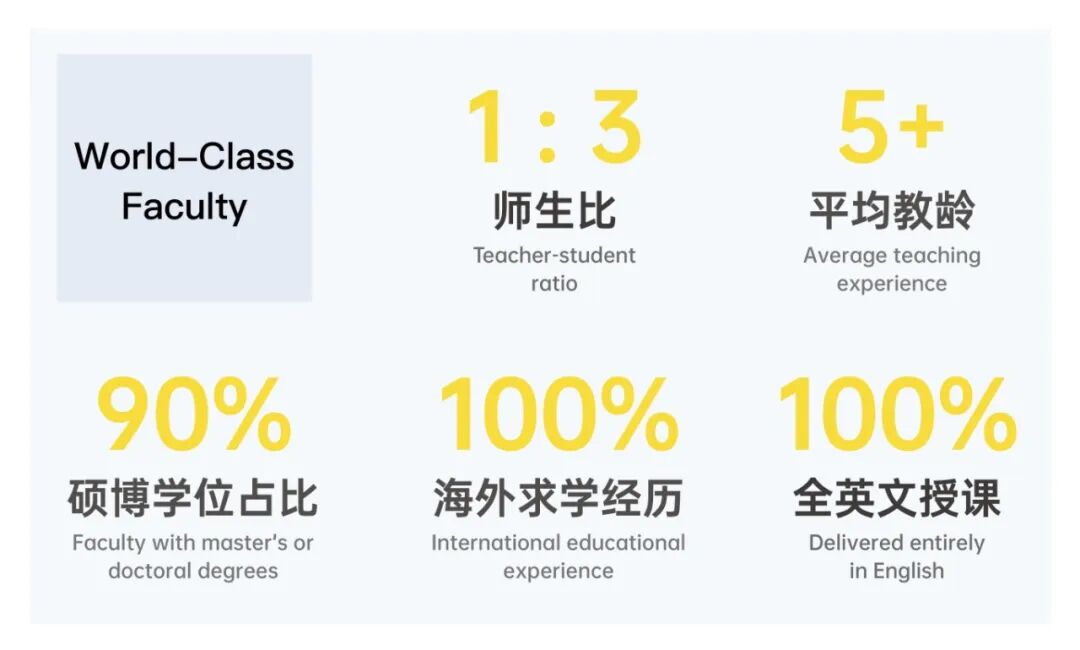 World–Class Faculty

1 : 3
师生比
Teacher-student ratio

5+
平均教龄
Average teaching experience

90%
硕博学位占比
Faculty with master's or doctoral degrees

100%
海外求学经历
International educational experience

100%
全英文授课
Delivered entirely in English